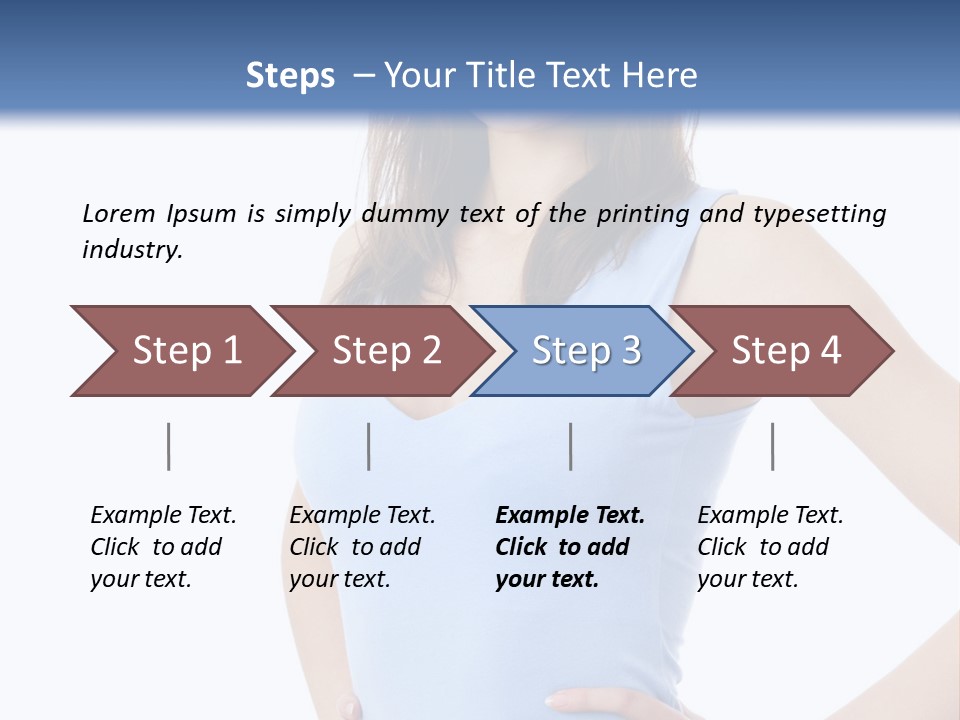 Steps – Your Title Text Here

Lorem Ipsum is simply dummy text of the printing and typesetting industry.

Step 1

Step 2

Step 3

Step 4

Example Text. Click to add your text.

Example Text. Click to add your text.

Example Text. Click to add your text.

Example Text. Click to add your text.